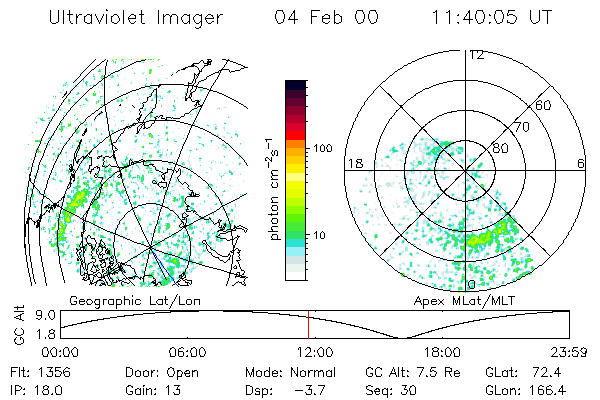 Ultraviolet Imager 04 Feb 00 11:40:05 UT

photon $cm^{-2}s^{-1}$

100

10

12

60

70

80

18

6

0

Geographic Lat/Lon

Apex MLat/MLT

GC Alt

9.0

1.8

00:00 06:00 12:00 18:00 23:59

Flt: 1356 Door: Open Mode: Normal GC Alt: 7.5 Re GLat: 72.4

IP: 18.0 Gain: 13 Dsp: −3.7 Seq: 30 GLon: 166.4